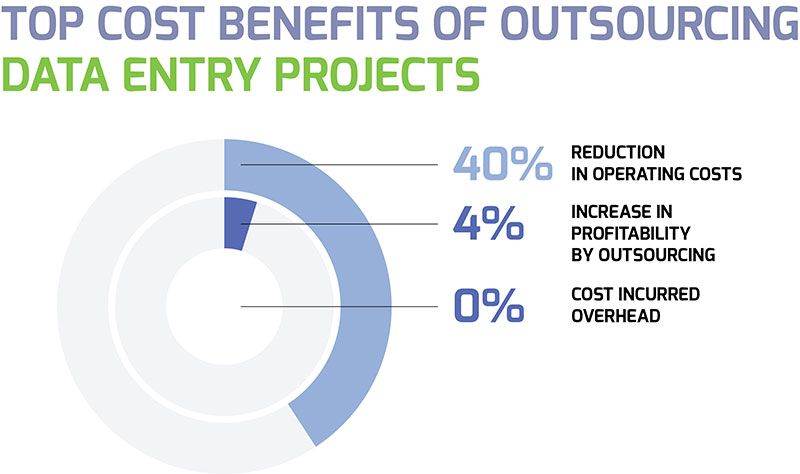 TOP COST BENEFITS OF OUTSOURCING
DATA ENTRY PROJECTS

40% REDUCTION IN OPERATING COSTS

4% INCREASE IN PROFITABILITY BY OUTSOURCING

0% COST INCURRED OVERHEAD